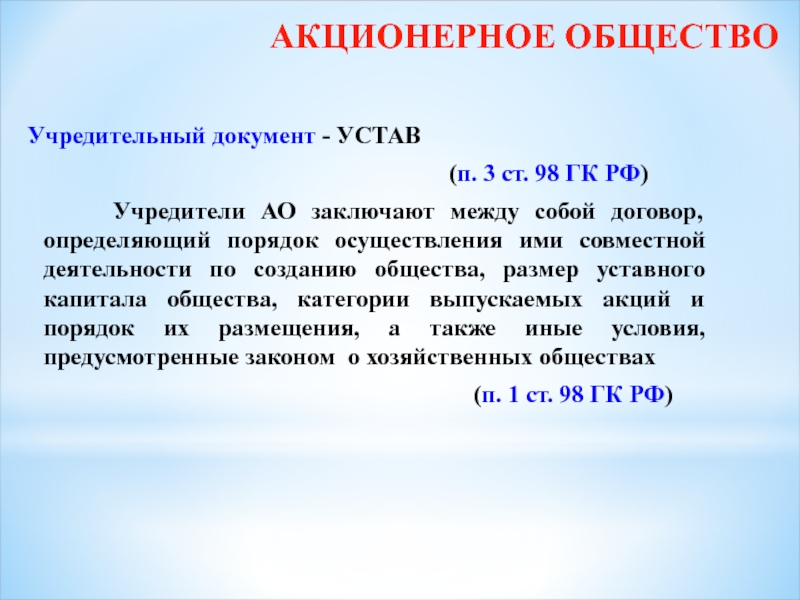 АКЦИОНЕРНОЕ ОБЩЕСТВО

Учредительный документ - УСТАВ

(п. 3 ст. 98 ГК РФ)

Учредители АО заключают между собой договор, определяющий порядок осуществления ими совместной деятельности по созданию общества, размер уставного капитала общества, категории выпускаемых акций и порядок их размещения, а также иные условия, предусмотренные законом о хозяйственных обществах

(п. 1 ст. 98 ГК РФ)